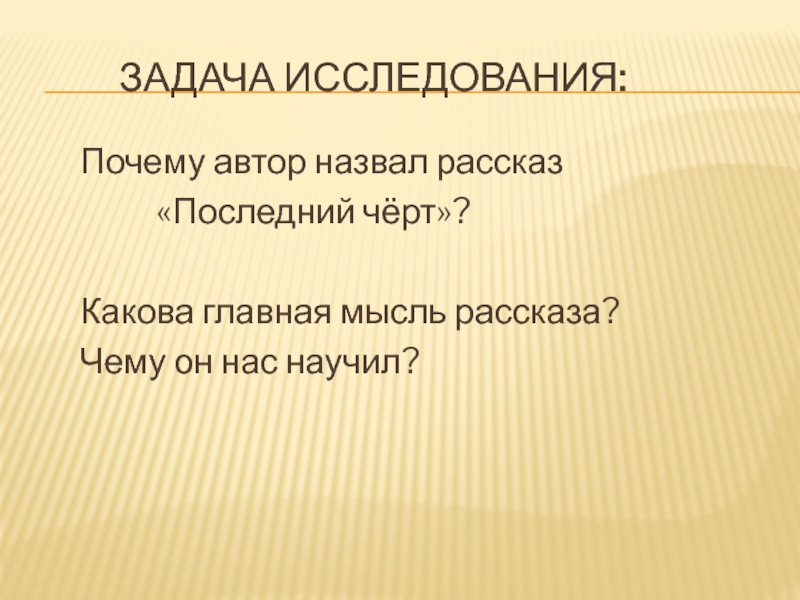 ЗАДАЧА ИССЛЕДОВАНИЯ:

Почему автор назвал рассказ «Последний чёрт»?

Какова главная мысль рассказа?
Чему он нас научил?